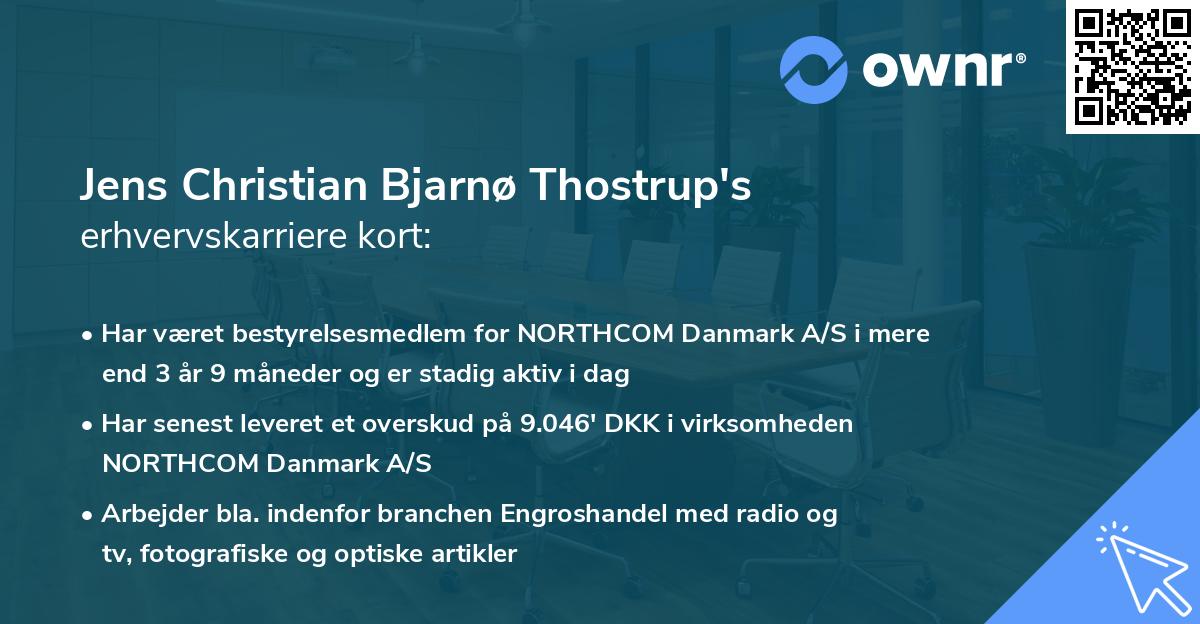 ownr®

Jens Christian Bjarnø Thostrup's erhvervskarriere kort:

• Har været bestyrelsesmedlem for NORTHCOM Danmark A/S i mere end 3 år 9 måneder og er stadig aktiv i dag

• Har senest leveret et overskud på 9.046' DKK i virksomheden NORTHCOM Danmark A/S

• Arbejder bla. indenfor branchen Engroshandel med radio og tv, fotografiske og optiske artikler